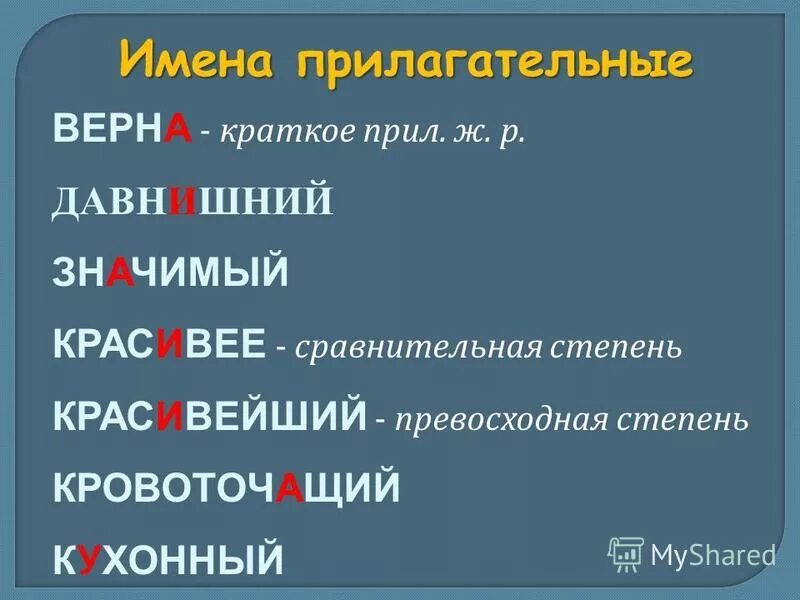 Имена прилагательные

ВЕРНА - краткое прил. ж. р.

ДАВНИШНИЙ

ЗНАЧИМЫЙ

КРАСИВЕЕ - сравнительная степень

КРАСИВЕЙШИЙ - превосходная степень

КРОВОТОЧАЩИЙ

КУХОННЫЙ

MyShared